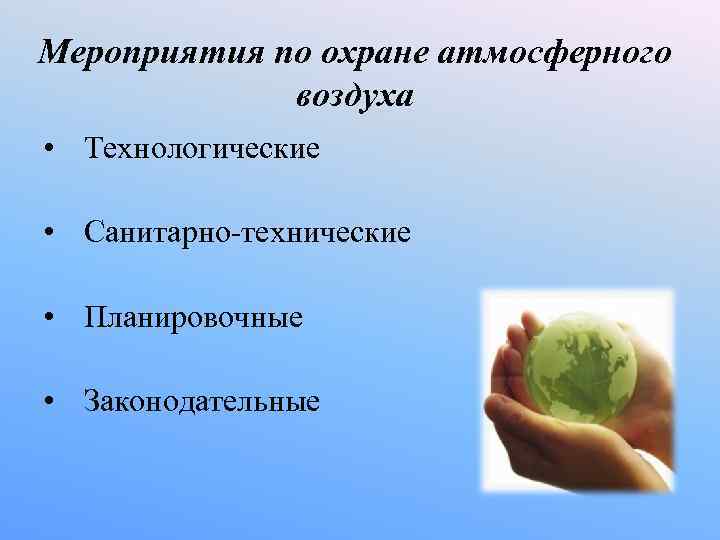 Мероприятия по охране атмосферного воздуха

• Технологические

• Санитарно-технические

• Планировочные

• Законодательные